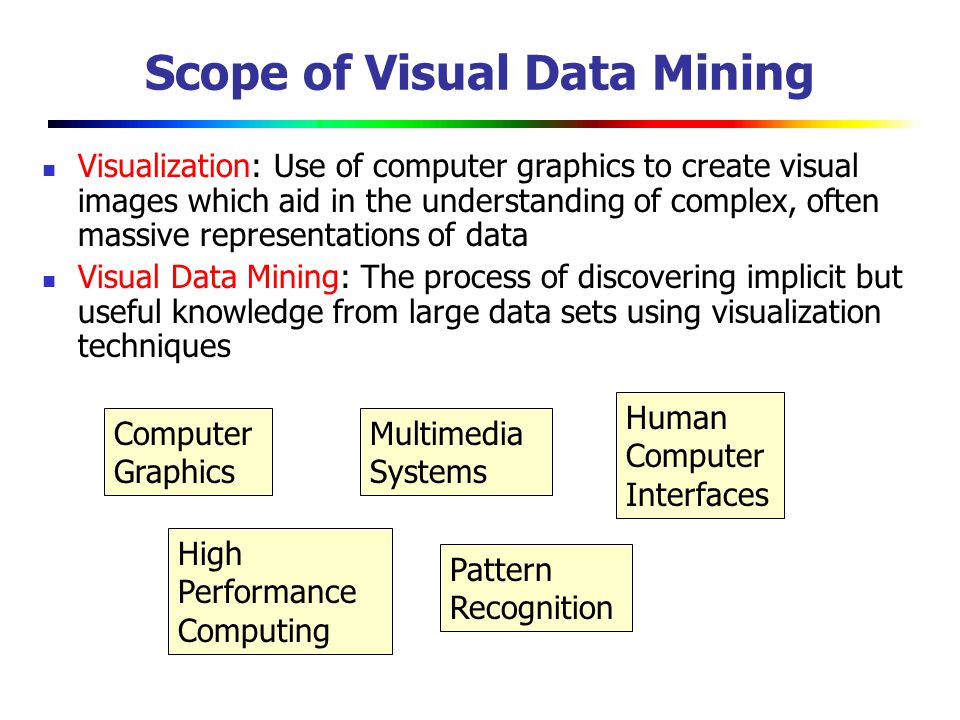 Scope of Visual Data Mining

- Visualization: Use of computer graphics to create visual images which aid in the understanding of complex, often massive representations of data
- Visual Data Mining: The process of discovering implicit but useful knowledge from large data sets using visualization techniques

Computer Graphics

Multimedia Systems

Human Computer Interfaces

High Performance Computing

Pattern Recognition